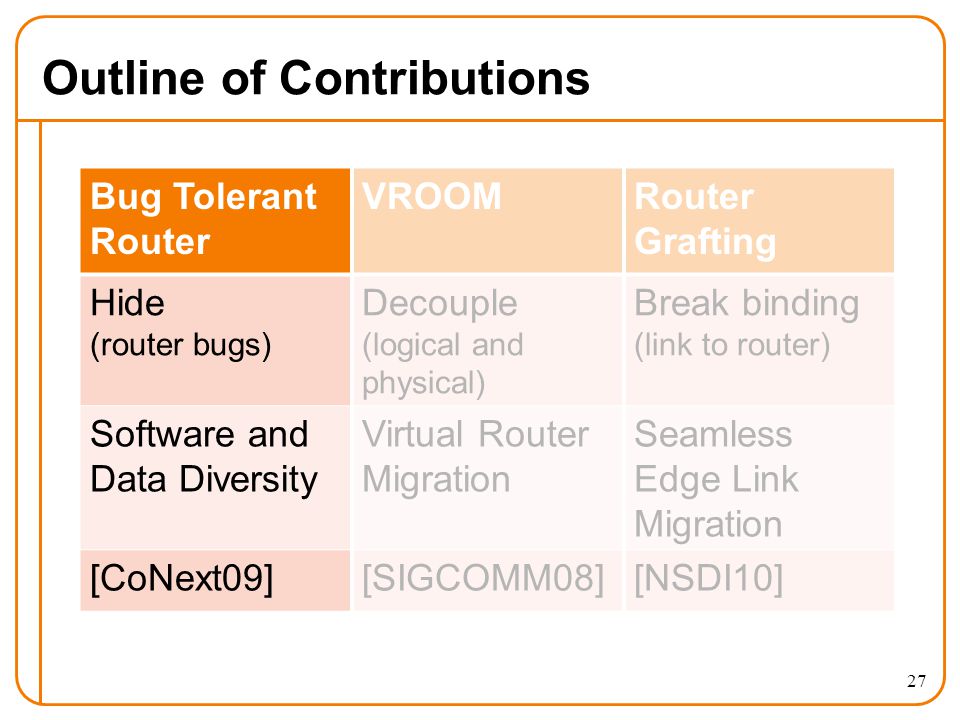 Outline of Contributions

| Bug Tolerant Router | VROOM | Router Grafting |
|---|---|---|
| Hide (router bugs) | Decouple (logical and physical) | Break binding (link to router) |
| Software and Data Diversity | Virtual Router Migration | Seamless Edge Link Migration |
| [CoNext09] | [SIGCOMM08] | [NSDI10] |

27